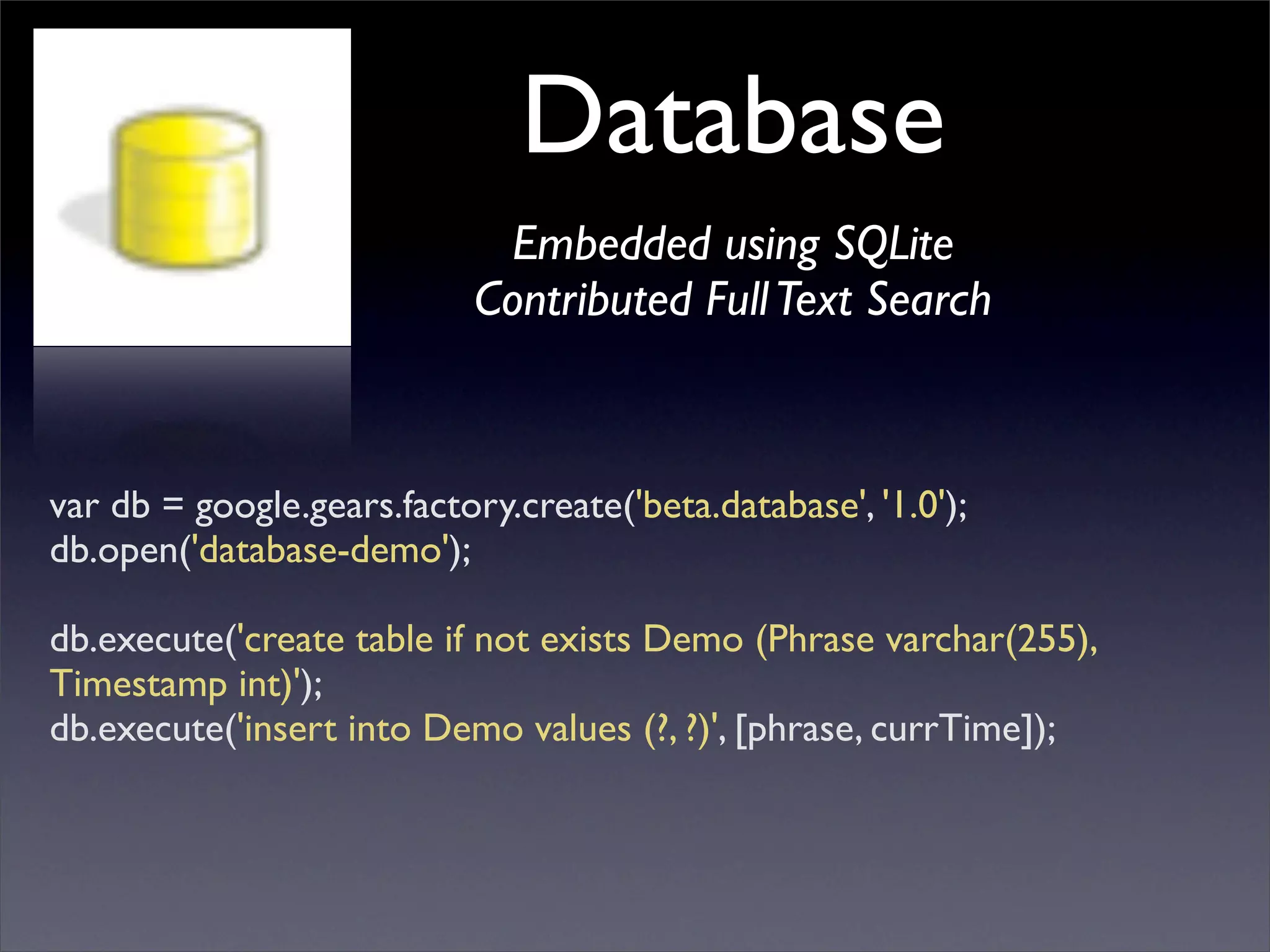 Database

Embedded using SQLite
Contributed Full Text Search

var db = google.gears.factory.create('beta.database', '1.0');
db.open('database-demo');

db.execute('create table if not exists Demo (Phrase varchar(255), Timestamp int)');
db.execute('insert into Demo values (?, ?)', [phrase, currTime]);